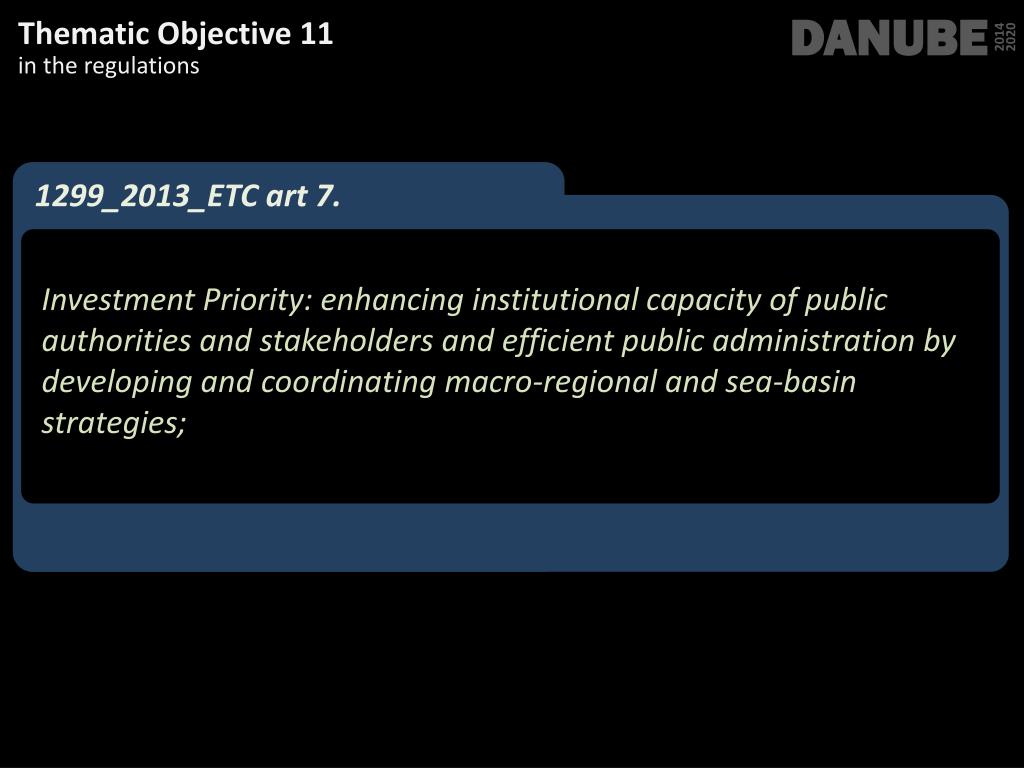 Thematic Objective 11
in the regulations

DANUBE 2014 2020

1299_2013_ETC art 7.

Investment Priority: enhancing institutional capacity of public authorities and stakeholders and efficient public administration by developing and coordinating macro-regional and sea-basin strategies;